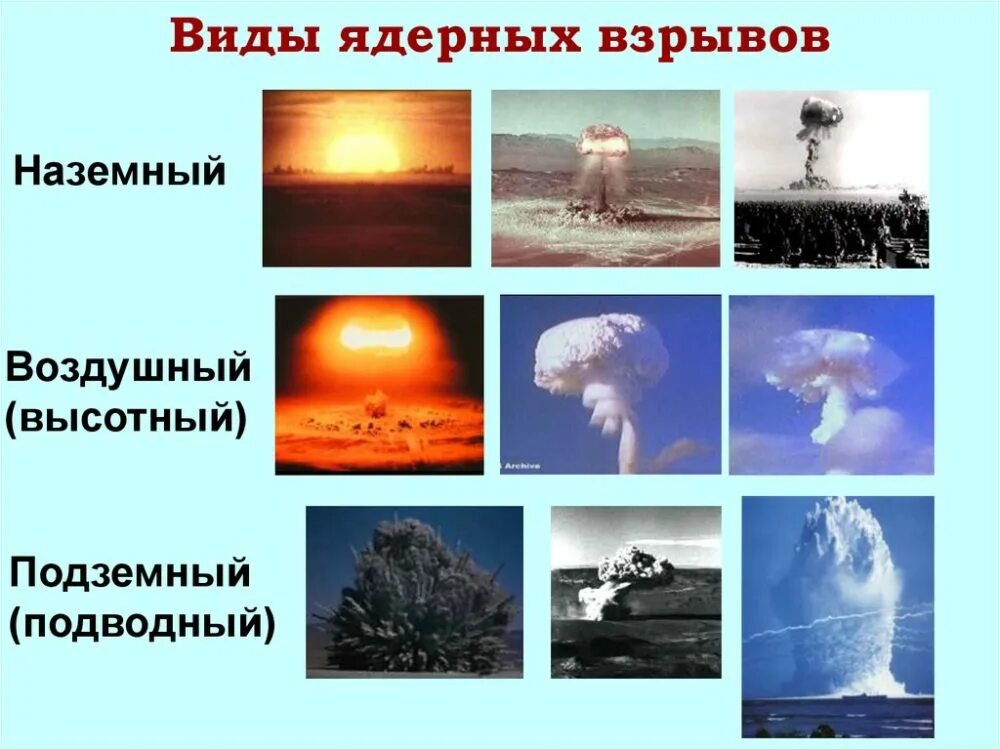 Виды ядерных взрывов

Наземный

Воздушный (высотный)

Archive

Подземный (подводный)